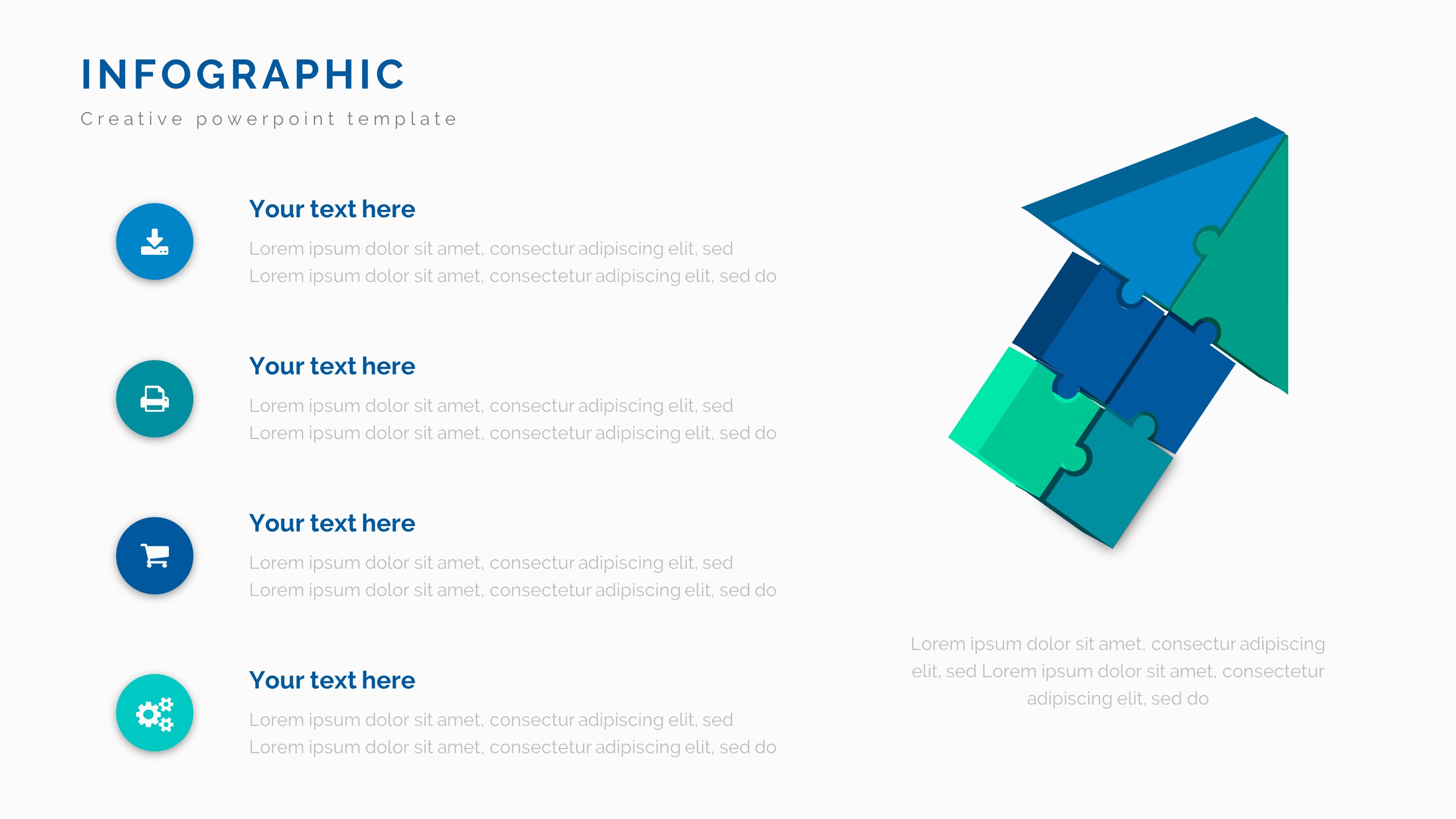 INFOGRAPHIC

Creative powerpoint template

Your text here

Lorem ipsum dolor sit amet, consectur adipiscing elit, sed Lorem ipsum dolor sit amet, consectetur adipiscing elit, sed do

Your text here

Lorem ipsum dolor sit amet, consectur adipiscing elit, sed Lorem ipsum dolor sit amet, consectetur adipiscing elit, sed do

Your text here

Lorem ipsum dolor sit amet, consectur adipiscing elit, sed Lorem ipsum dolor sit amet, consectetur adipiscing elit, sed do

Your text here

Lorem ipsum dolor sit amet, consectur adipiscing elit, sed Lorem ipsum dolor sit amet, consectetur adipiscing elit, sed do

Lorem ipsum dolor sit amet, consectur adipiscing elit, sed Lorem ipsum dolor sit amet, consectetur adipiscing elit, sed do